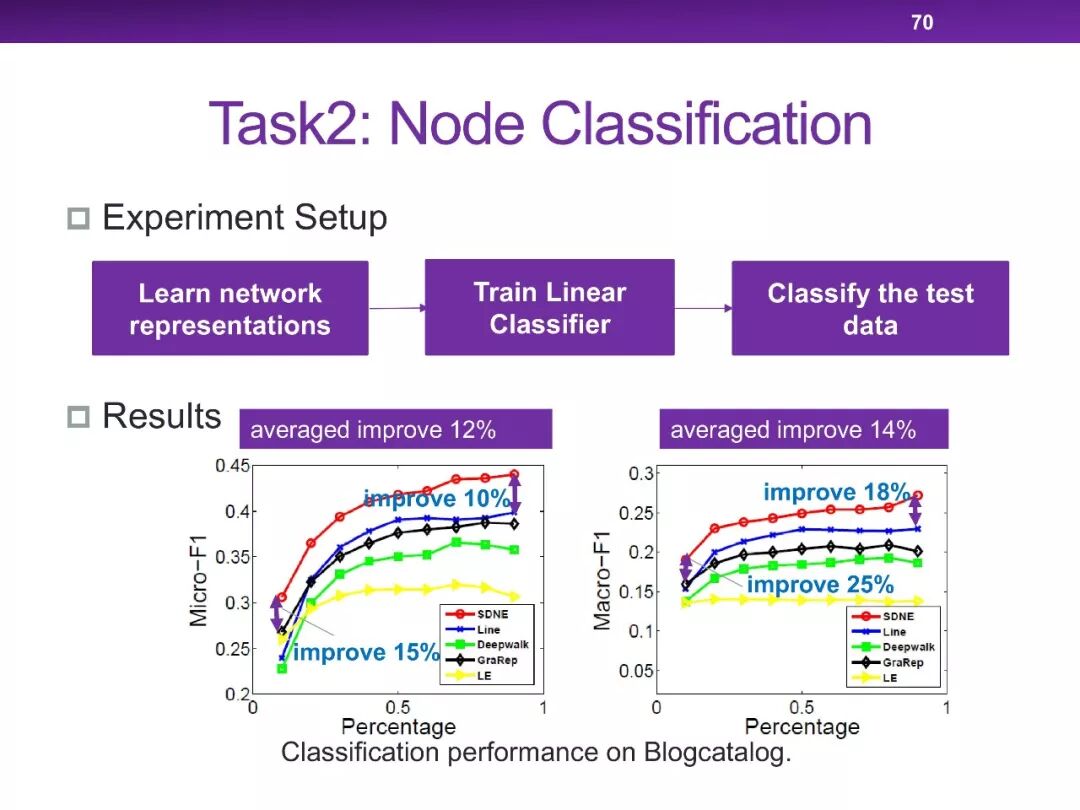 70

Task2: Node Classification

Experiment Setup

Learn network representations

Train Linear Classifier

Classify the test data

Results

averaged improve 12%

averaged improve 14%

0.45
0.4
0.35
0.3
0.25
0.2
Micro−F1
improve 10%
improve 15%
SDNE
Line
Deepwalk
GraRep
LE
0
0.5
1
Percentage

0.3
0.25
0.2
0.15
0.1
0.05
Macro−F1
improve 18%
improve 25%
SDNE
Line
Deepwalk
GraRep
LE
0
0.5
1
Percentage

Classification performance on Blogcatalog.